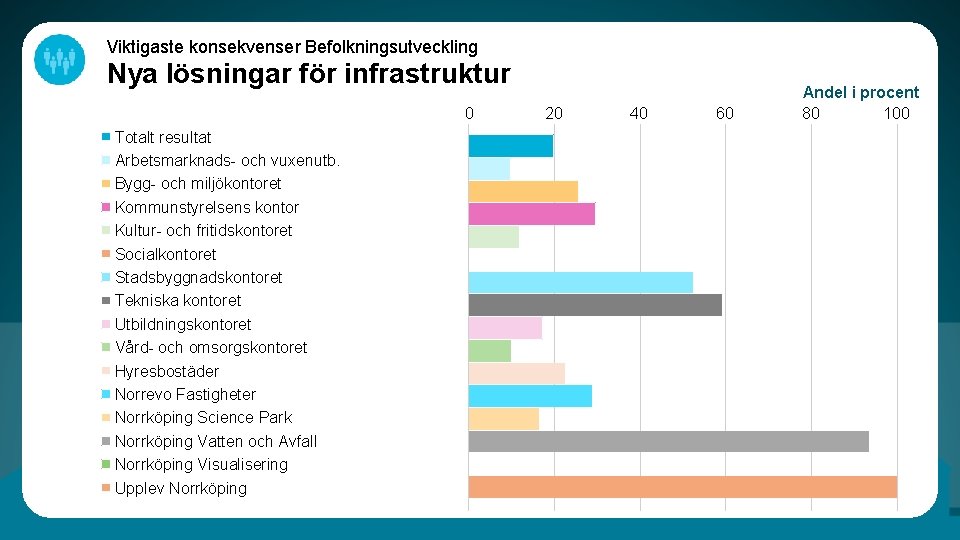 Viktigaste konsekvenser Befolkningsutveckling
Nya lösningar för infrastruktur

Andel i procent

0 20 40 60 80 100

Totalt resultat
Arbetsmarknads- och vuxenutb.
Bygg- och miljökontoret
Kommunstyrelsens kontor
Kultur- och fritidskontoret
Socialkontoret
Stadsbyggnadskontoret
Tekniska kontoret
Utbildningskontoret
Vård- och omsorgskontoret
Hyresbostäder
Norrevo Fastigheter
Norrköping Science Park
Norrköping Vatten och Avfall
Norrköping Visualisering
Upplev Norrköping